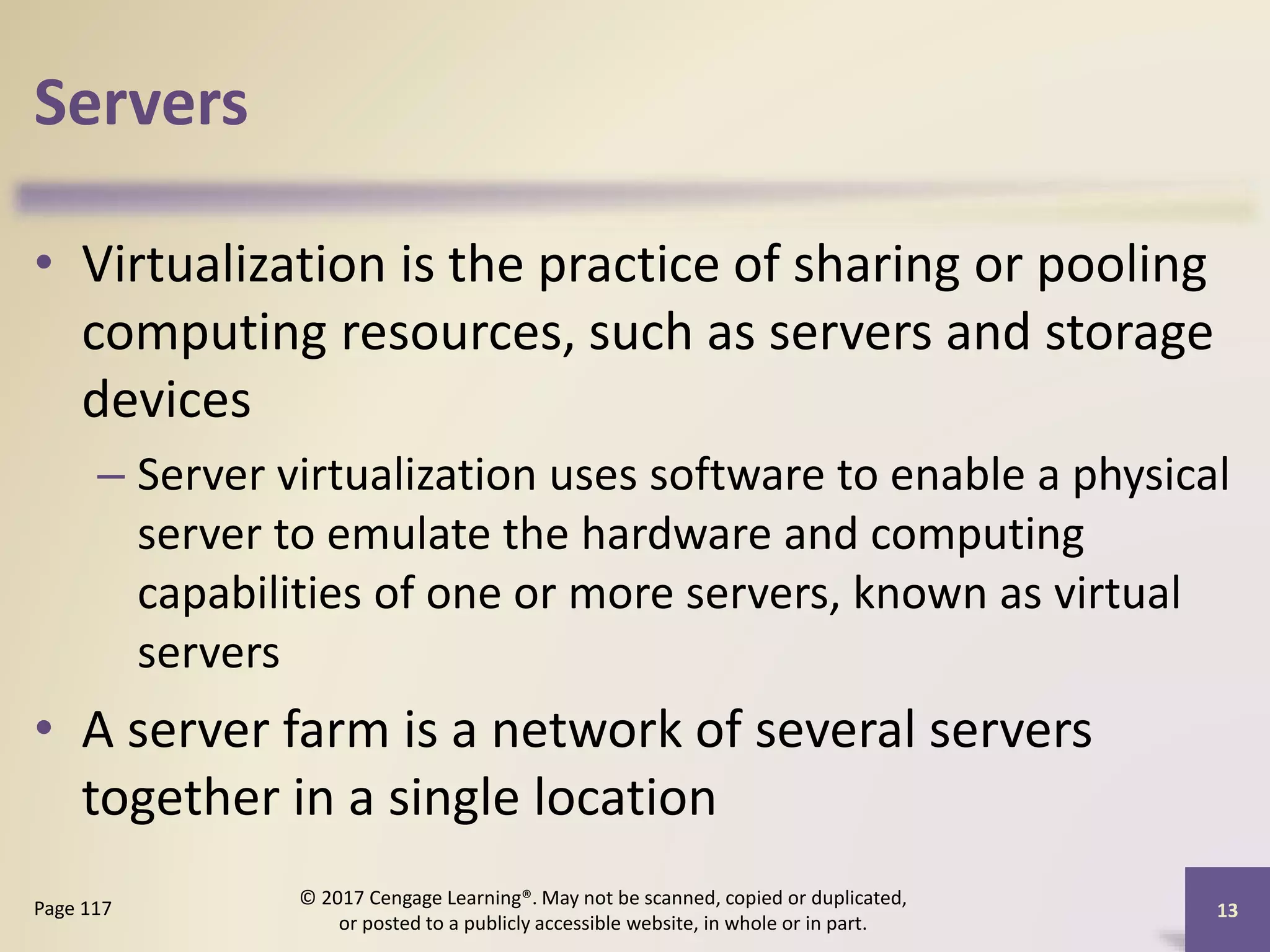 Servers

• Virtualization is the practice of sharing or pooling computing resources, such as servers and storage devices

– Server virtualization uses software to enable a physical server to emulate the hardware and computing capabilities of one or more servers, known as virtual servers

• A server farm is a network of several servers together in a single location

Page 117

© 2017 Cengage Learning®. May not be scanned, copied or duplicated, or posted to a publicly accessible website, in whole or in part.

13